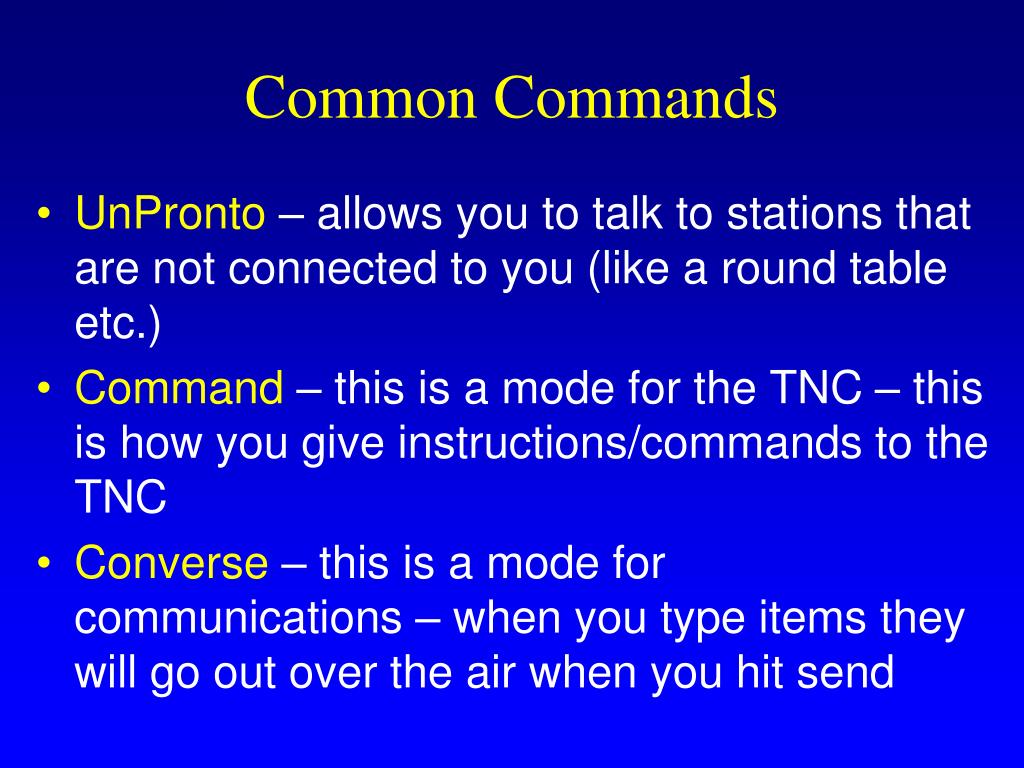 Common Commands

• UnPronto – allows you to talk to stations that are not connected to you (like a round table etc.)
• Command – this is a mode for the TNC – this is how you give instructions/commands to the TNC
• Converse – this is a mode for communications – when you type items they will go out over the air when you hit send